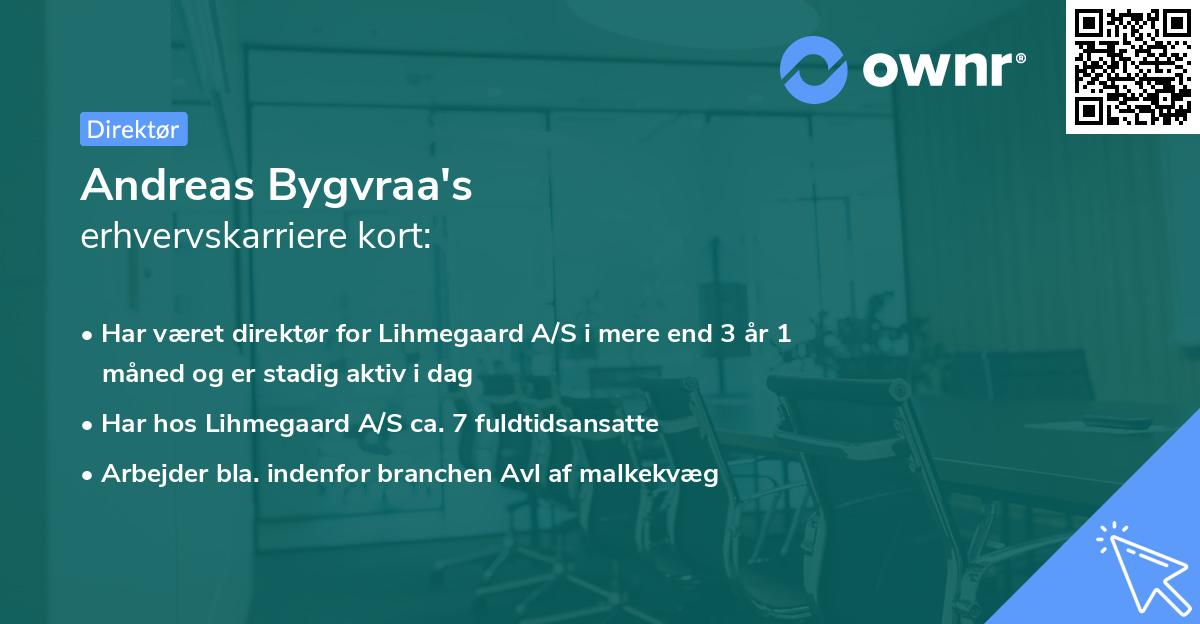 ownr®

Direktør

Andreas Bygvraa's
erhvervskarriere kort:

• Har været direktør for Lihmegaard A/S i mere end 3 år 1 måned og er stadig aktiv i dag
• Har hos Lihmegaard A/S ca. 7 fuldtidsansatte
• Arbejder bla. indenfor branchen Avl af malkekvæg